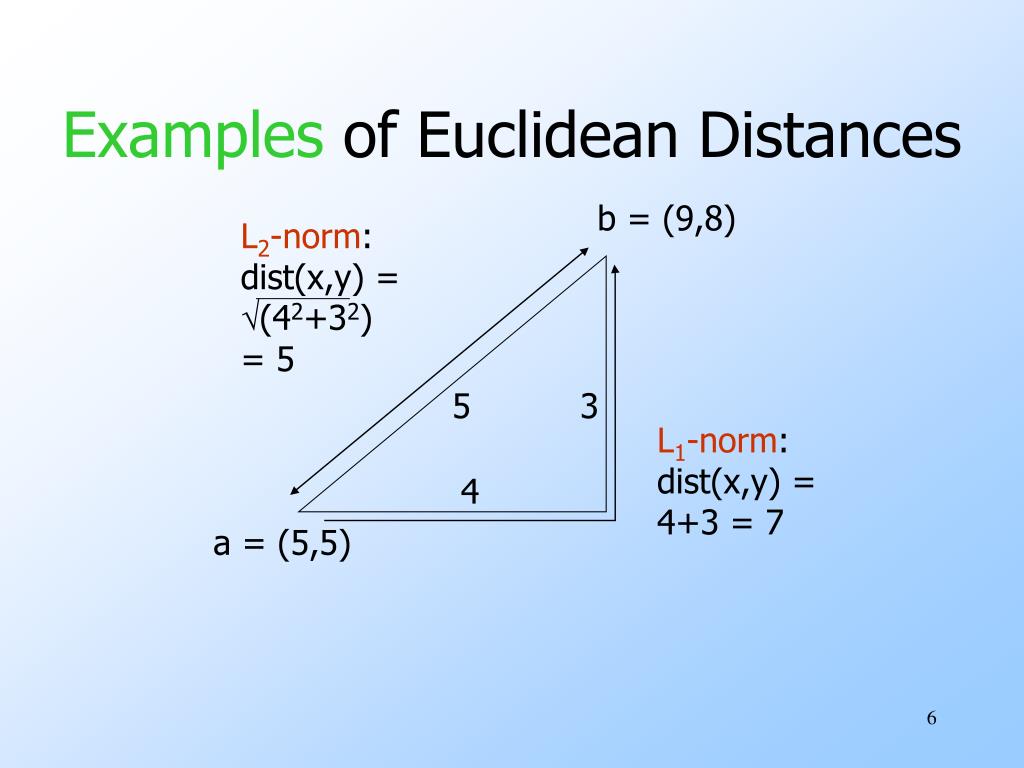 Examples of Euclidean Distances

$L_2$-norm: dist(x,y) = $\sqrt{(4^2+3^2)}$ = 5

b = (9,8)

5

3

4

a = (5,5)

$L_1$-norm: dist(x,y) = 4+3 = 7

6